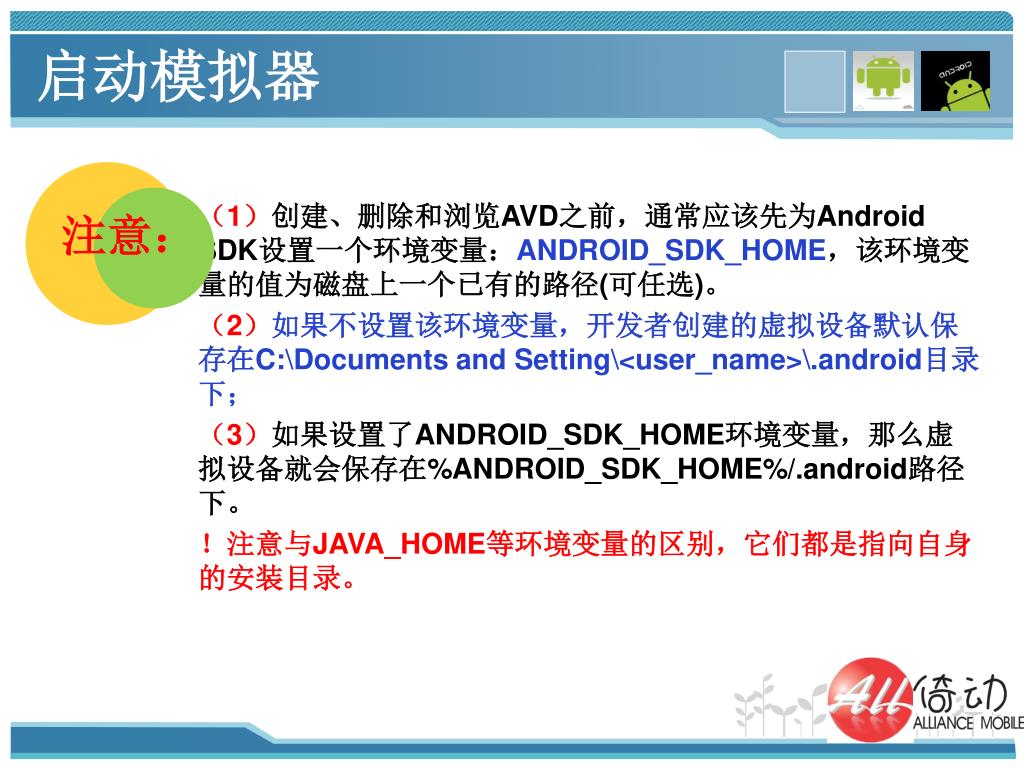 启动模拟器

注意：

（1）创建、删除和浏览AVD之前，通常应该先为Android SDK设置一个环境变量：ANDROID_SDK_HOME，该环境变量的值为磁盘上一个已有的路径(可任选)。

（2）如果不设置该环境变量，开发者创建的虚拟设备默认保存在C:\Documents and Setting\<user_name>\.android目录下；

（3）如果设置了ANDROID_SDK_HOME环境变量，那么虚拟设备就会保存在%ANDROID_SDK_HOME%/.android路径下。

！注意与JAVA_HOME等环境变量的区别，它们都是指向自身的安装目录。

All 倚动
ALLIANCE MOBILE